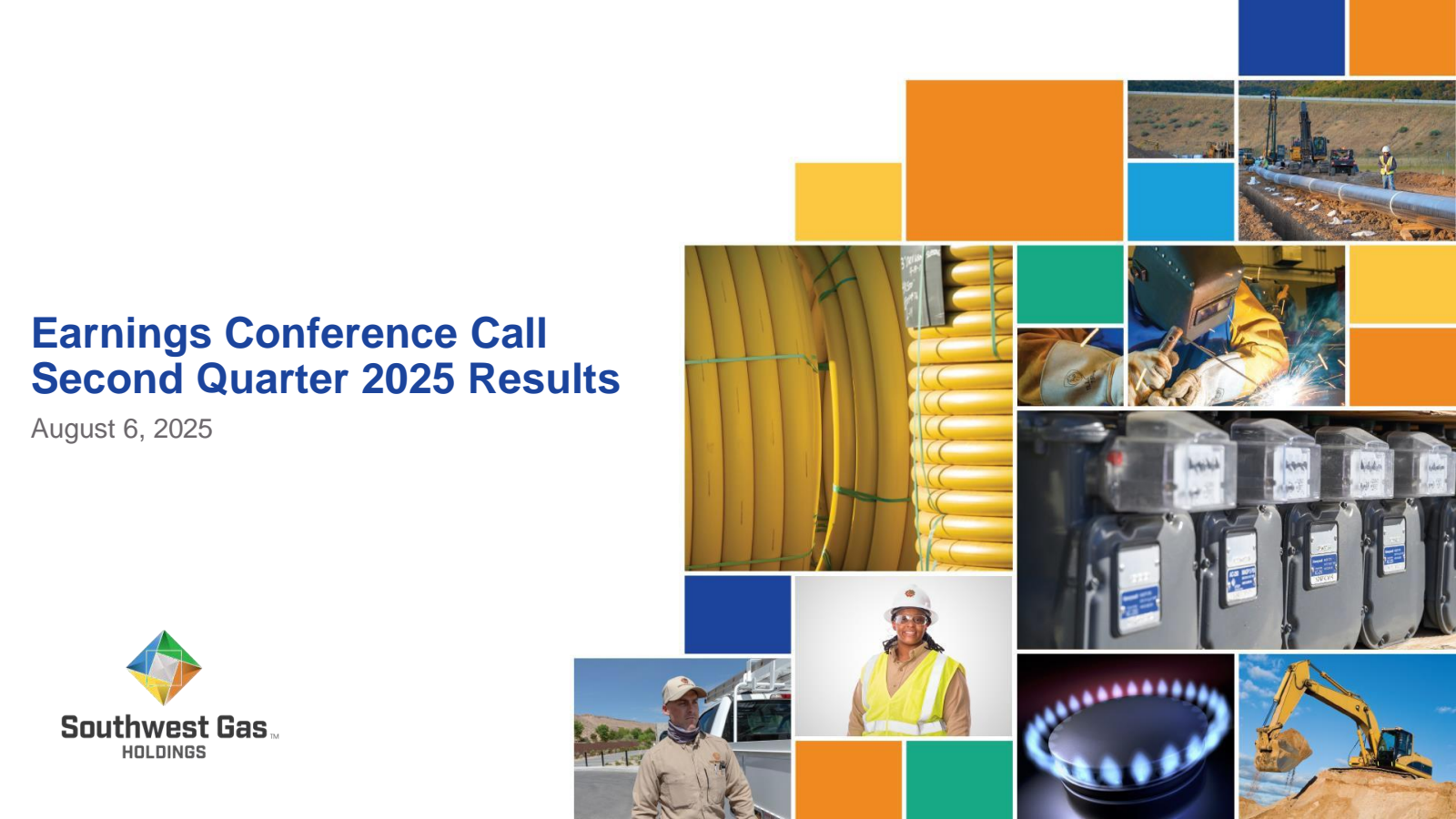 Earnings Conference Call
Second Quarter 2025 Results

August 6, 2025

Southwest Gas™
HOLDINGS